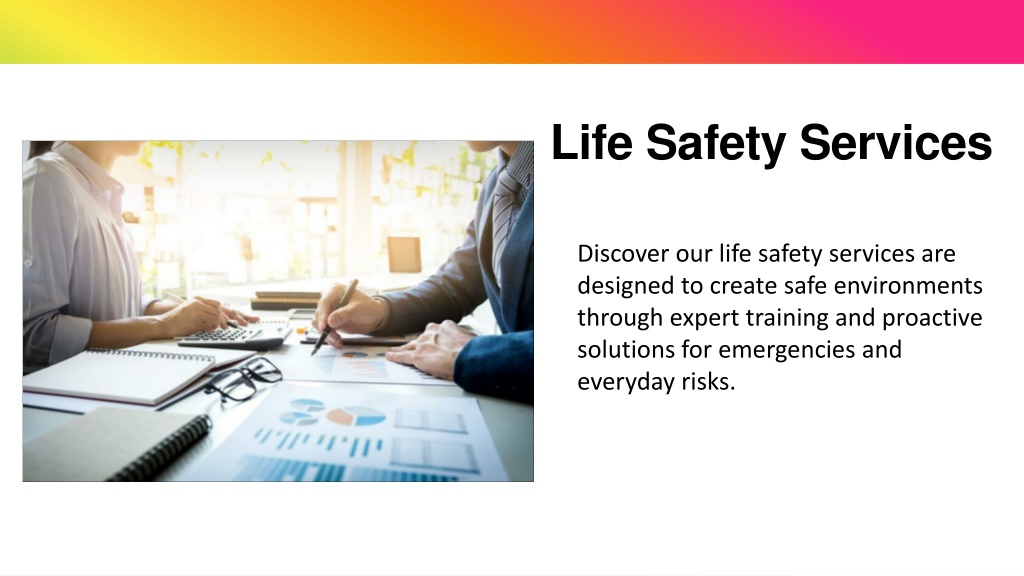 Life Safety Services

Discover our life safety services are designed to create safe environments through expert training and proactive solutions for emergencies and everyday risks.